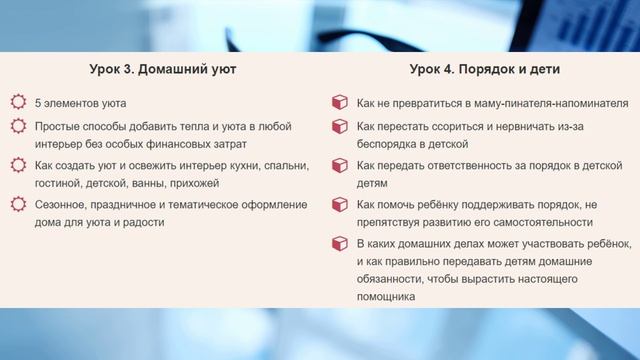 Урок 3. Домашний уют

5 элементов уюта

Простые способы добавить тепла и уюта в любой интерьер без особых финансовых затрат

Как создать уют и освежить интерьер кухни, спальни, гостиной, детской, ванны, прихожей

Сезонное, праздничное и тематическое оформление дома для уюта и радости

Урок 4. Порядок и дети

Как не превратиться в маму-пинателя-напоминателя

Как перестать ссориться и нервничать из-за беспорядка в детской

Как передать ответственность за порядок в детской детям

Как помочь ребёнку поддерживать порядок, не препятствуя развитию его самостоятельности

В каких домашних делах может участвовать ребёнок, и как правильно передавать детям домашние обязанности, чтобы вырастить настоящего помощника